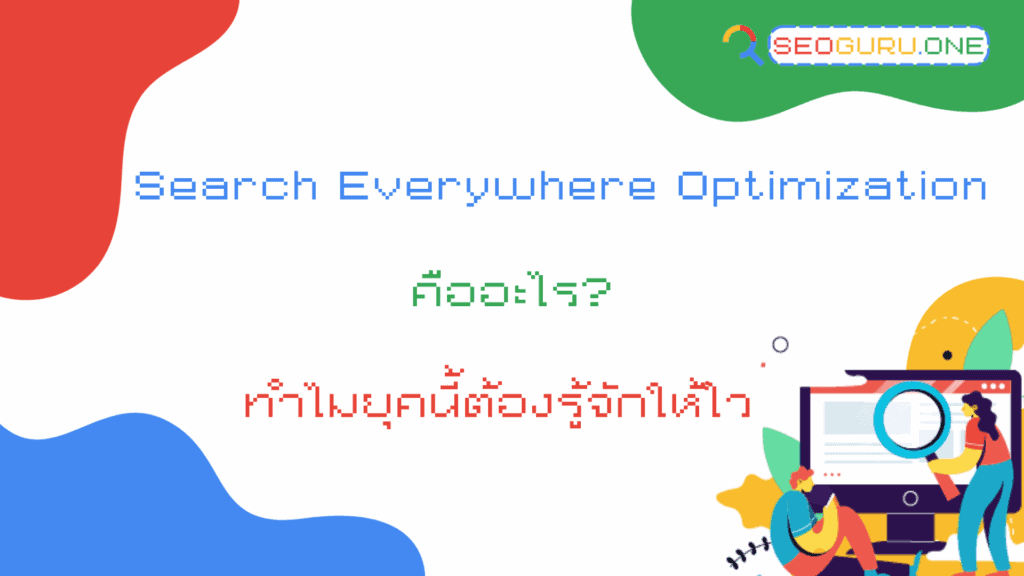 SEOGURU.ONE

Search Everywhere Optimization

คืออะไร?

ทำไมยุคนี้ต้องรู้จักให้ไว